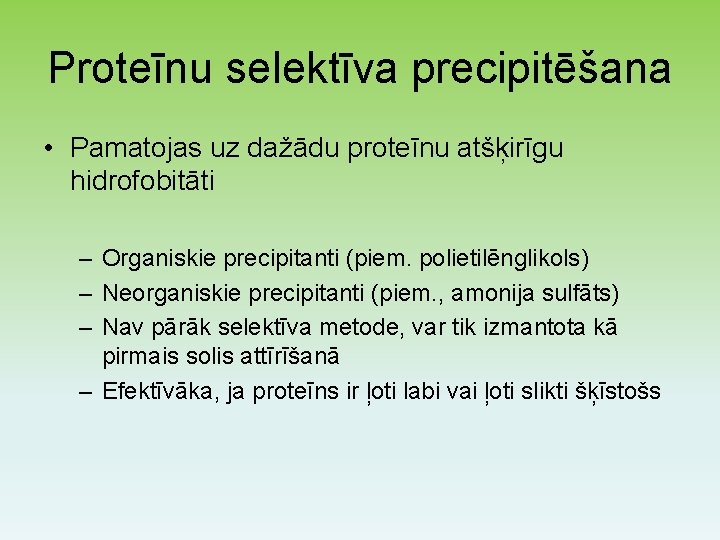 Proteīnu selektīva precipitēšana

• Pamatojas uz dažādu proteīnu atšķirīgu hidrofobitāti

– Organiskie precipitanti (piem. polietilēnglikols)
– Neorganiskie precipitanti (piem., amonija sulfāts)
– Nav pārāk selektīva metode, var tik izmantota kā pirmais solis attīrīšanā
– Efektīvāka, ja proteīns ir ļoti labi vai ļoti slikti šķīstošs